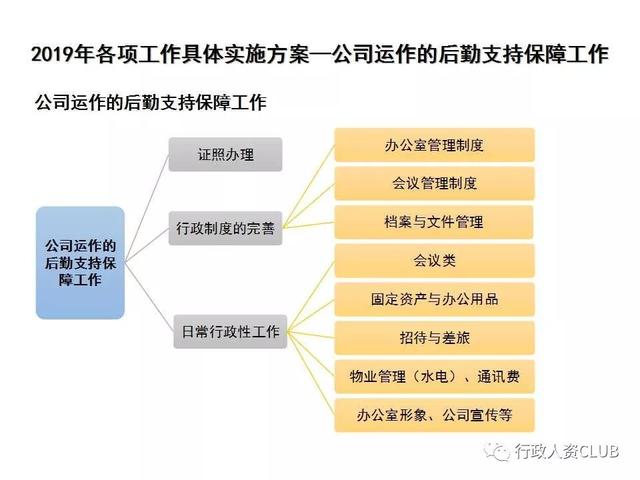 2019年各项工作具体实施方案—公司运作的后勤支持保障工作

公司运作的后勤支持保障工作

公司运作的后勤支持保障工作

证照办理

行政制度的完善

日常行政性工作

办公室管理制度

会议管理制度

档案与文件管理

会议类

固定资产与办公用品

招待与差旅

物业管理（水电）、通讯费

办公室形象、公司宣传等

行政人资CLUB